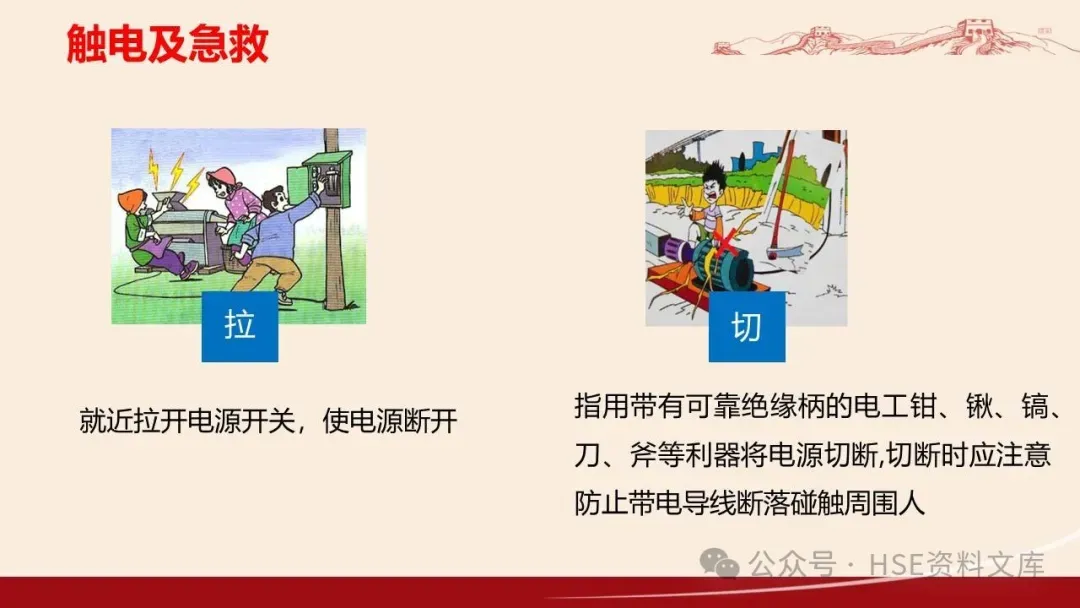 触电及急救

拉

就近拉开电源开关，使电源断开

切

指用带有可靠绝缘柄的电工钳、锹、镐、刀、斧等利器将电源切断,切断时应注意防止带电导线断落碰触周围人

公众号 · HSE资料文库